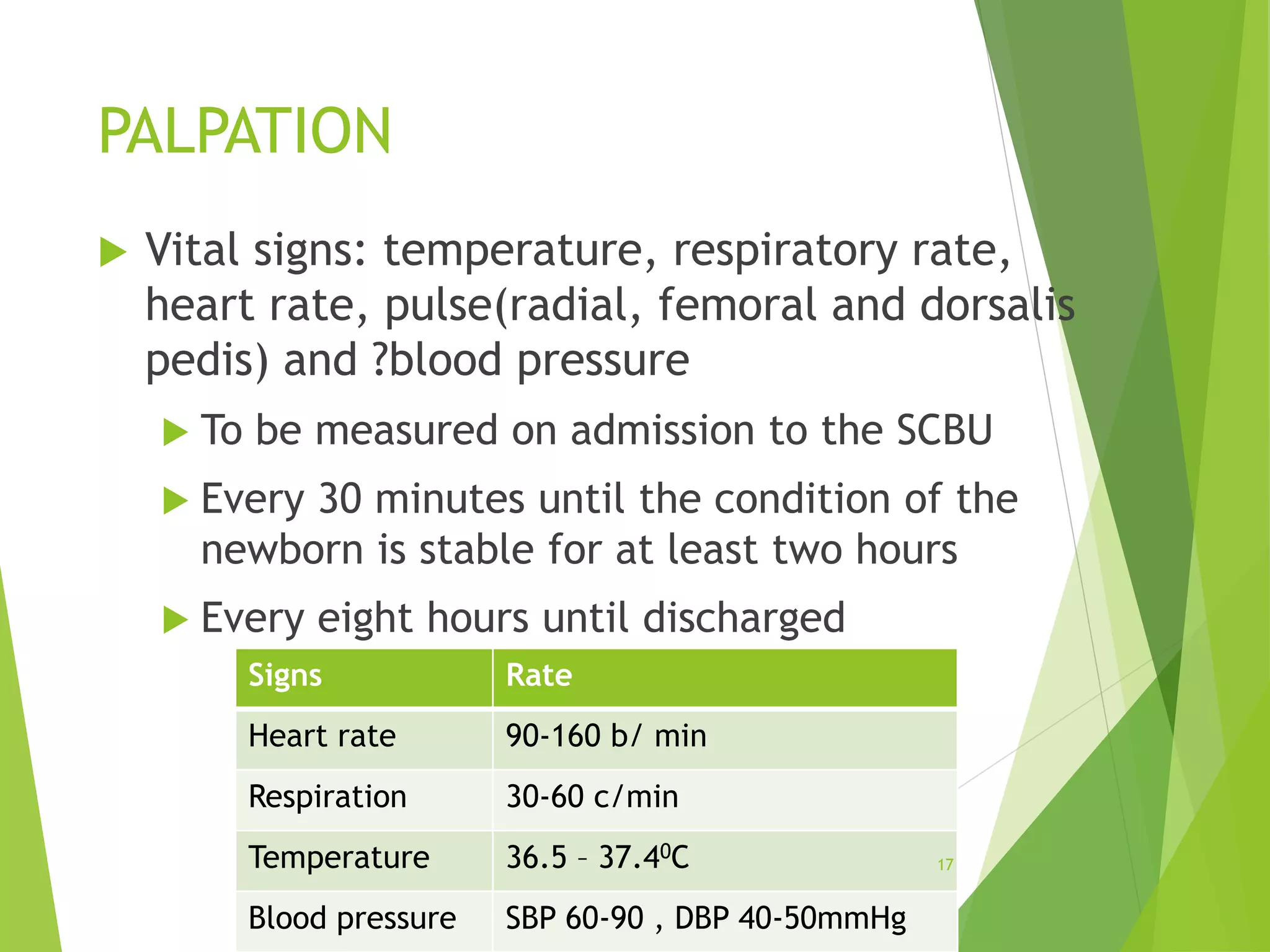 PALPATION

Vital signs: temperature, respiratory rate, heart rate, pulse(radial, femoral and dorsalis pedis) and ?blood pressure

To be measured on admission to the SCBU

Every 30 minutes until the condition of the newborn is stable for at least two hours

Every eight hours until discharged

| Signs | Rate |
|---|---|
| Heart rate | 90-160 b/ min |
| Respiration | 30-60 c/min |
| Temperature | 36.5 – 37.4$^0$C |
| Blood pressure | SBP 60-90 , DBP 40-50mmHg |

17